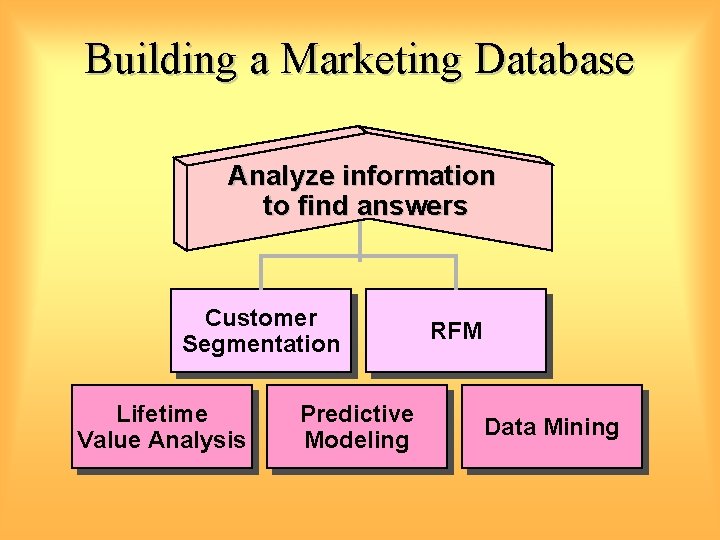 Building a Marketing Database

Analyze information to find answers

Customer Segmentation

RFM

Lifetime Value Analysis

Predictive Modeling

Data Mining